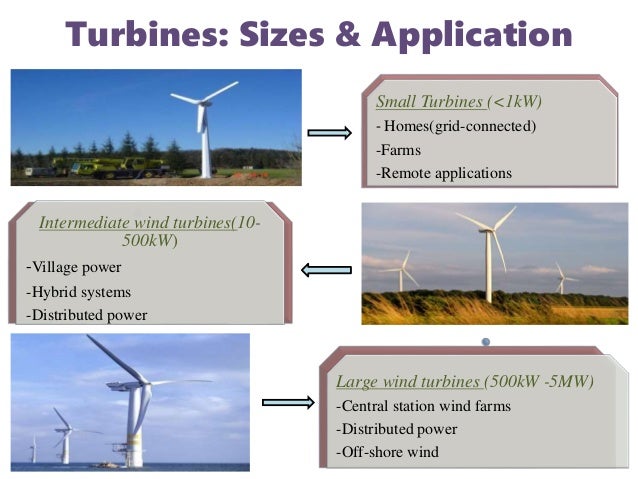 Turbines: Sizes & Application

Small Turbines (<1kW)
- Homes(grid-connected)
-Farms
-Remote applications

Intermediate wind turbines(10-500kW)
-Village power
-Hybrid systems
-Distributed power

Large wind turbines (500kW -5MW)
-Central station wind farms
-Distributed power
-Off-shore wind